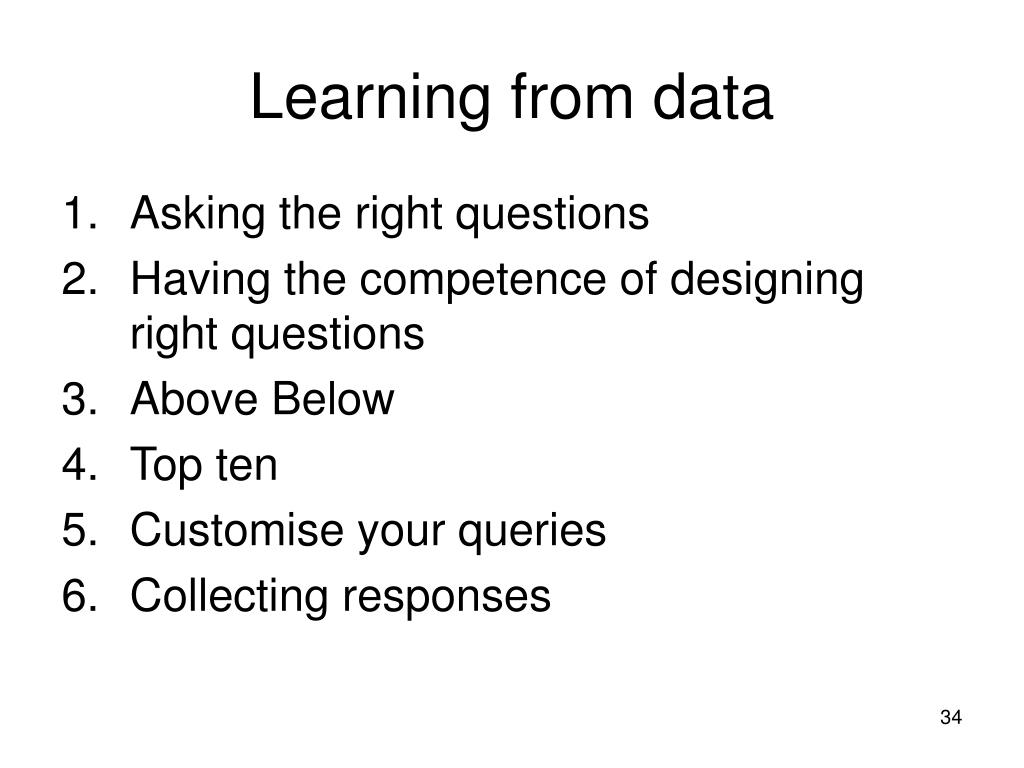 Learning from data

1. Asking the right questions
2. Having the competence of designing right questions
3. Above Below
4. Top ten
5. Customise your queries
6. Collecting responses

34